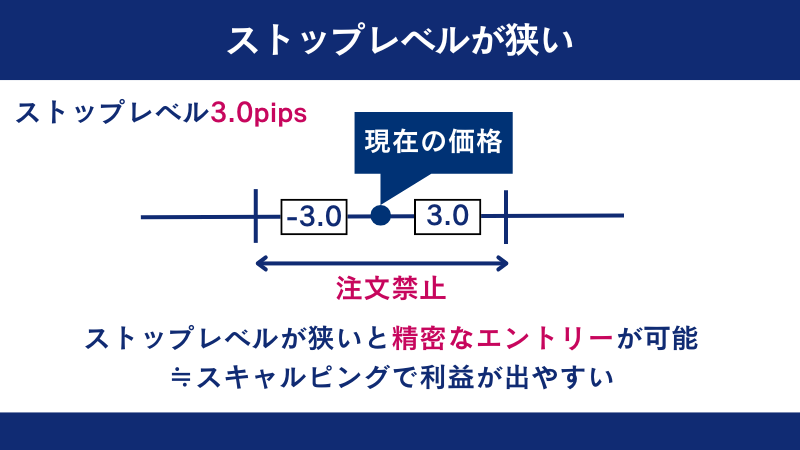 ストップレベルが狭い

ストップレベル3.0pips

現在の価格

-3.0

3.0

注文禁止

ストップレベルが狭いと精密なエントリーが可能
≒スキャルピングで利益が出やすい